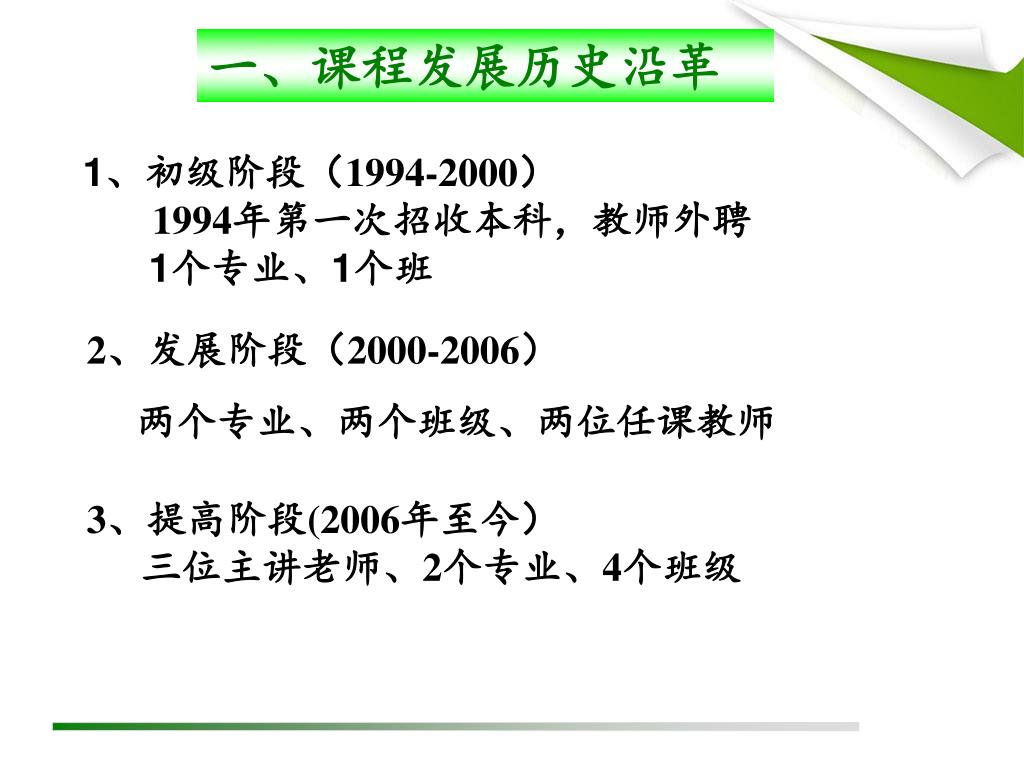 一、课程发展历史沿革

1、初级阶段（1994-2000）
1994年第一次招收本科，教师外聘
1个专业、1个班

2、发展阶段（2000-2006）

两个专业、两个班级、两位任课教师

3、提高阶段(2006年至今）
三位主讲老师、2个专业、4个班级